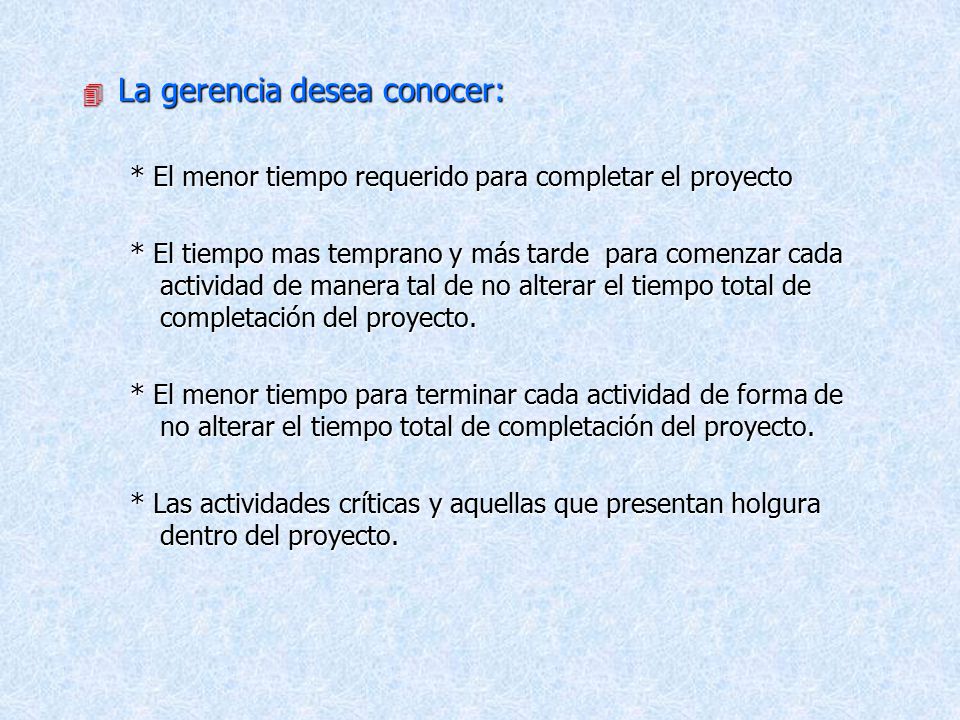 La gerencia desea conocer:

* El menor tiempo requerido para completar el proyecto

* El tiempo mas temprano y más tarde para comenzar cada actividad de manera tal de no alterar el tiempo total de completación del proyecto.

* El menor tiempo para terminar cada actividad de forma de no alterar el tiempo total de completación del proyecto.

* Las actividades críticas y aquellas que presentan holgura dentro del proyecto.